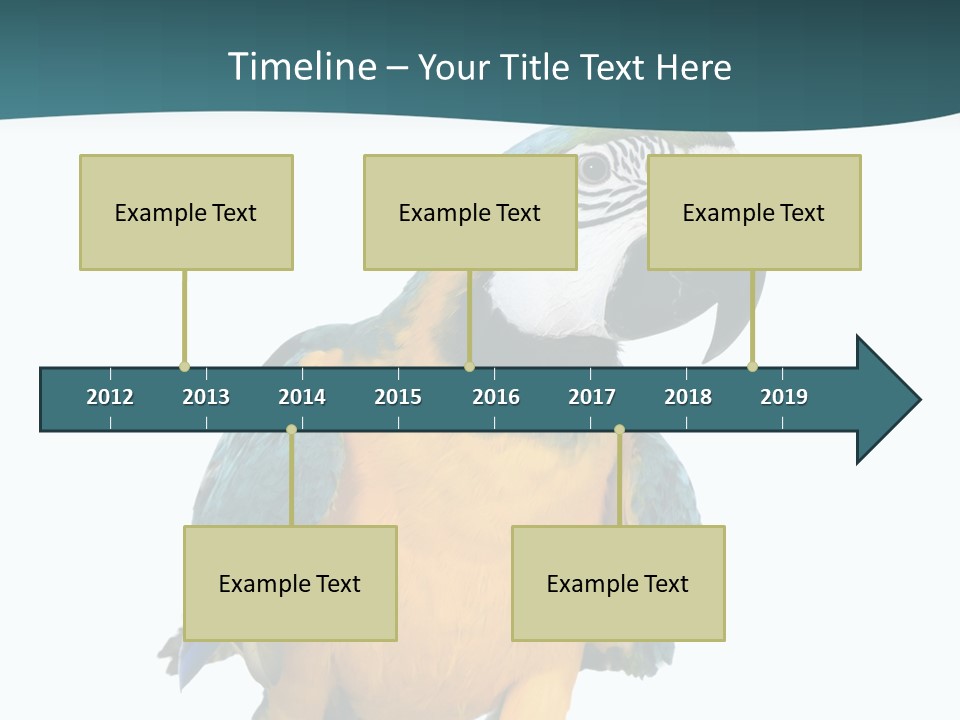 Timeline – Your Title Text Here

Example Text

Example Text

Example Text

2012 2013 2014 2015 2016 2017 2018 2019

Example Text

Example Text